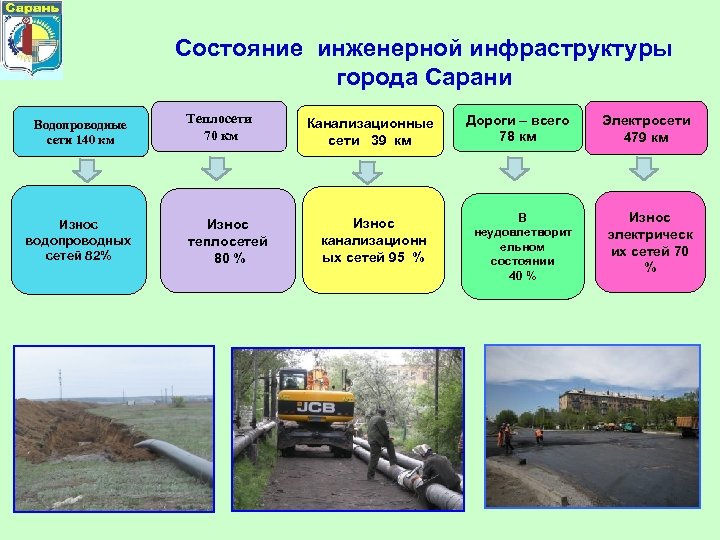 Сарань

Состояние инженерной инфраструктуры города Сарани

Водопроводные сети 140 км

Теплосети 70 км

Канализационные сети 39 км

Дороги – всего 78 км

Электросети 479 км

Износ водопроводных сетей 82%

Износ теплосетей 80 %

Износ канализационных сетей 95 %

В неудовлетворительном состоянии 40 %

Износ электрических сетей 70 %

JCB